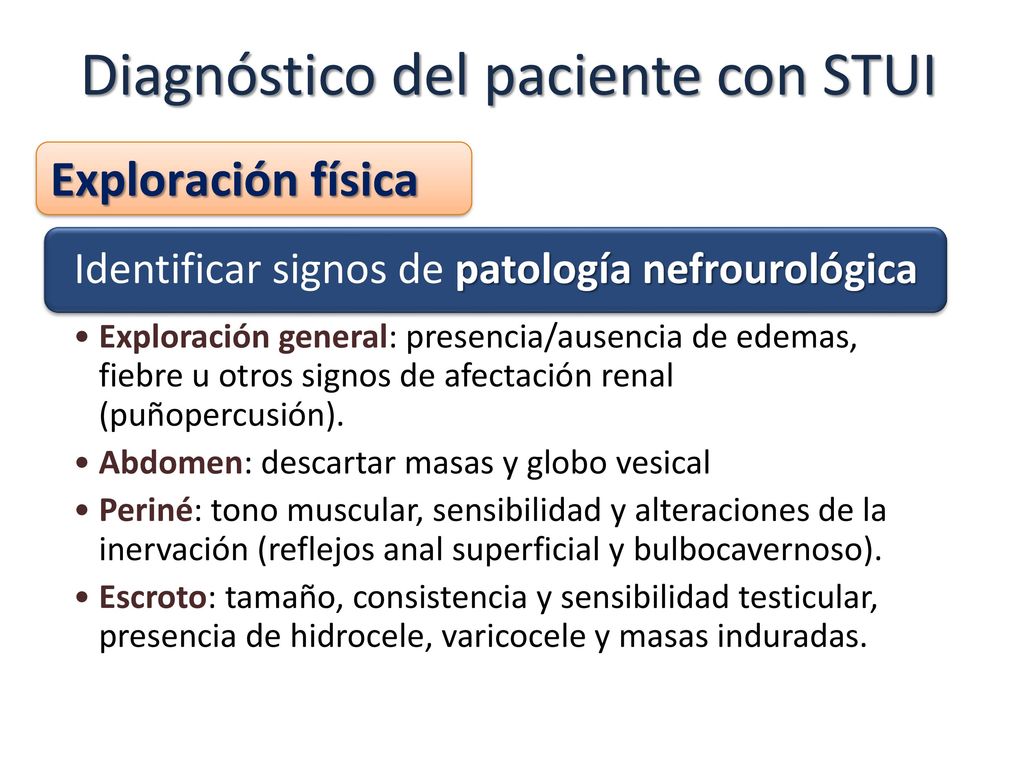 Diagnóstico del paciente con STUI

Exploración física

Identificar signos de patología nefrourológica

• Exploración general: presencia/ausencia de edemas, fiebre u otros signos de afectación renal (puñopercusión).
• Abdomen: descartar masas y globo vesical
• Periné: tono muscular, sensibilidad y alteraciones de la inervación (reflejos anal superficial y bulbocavernoso).
• Escroto: tamaño, consistencia y sensibilidad testicular, presencia de hidrocele, varicocele y masas induradas.